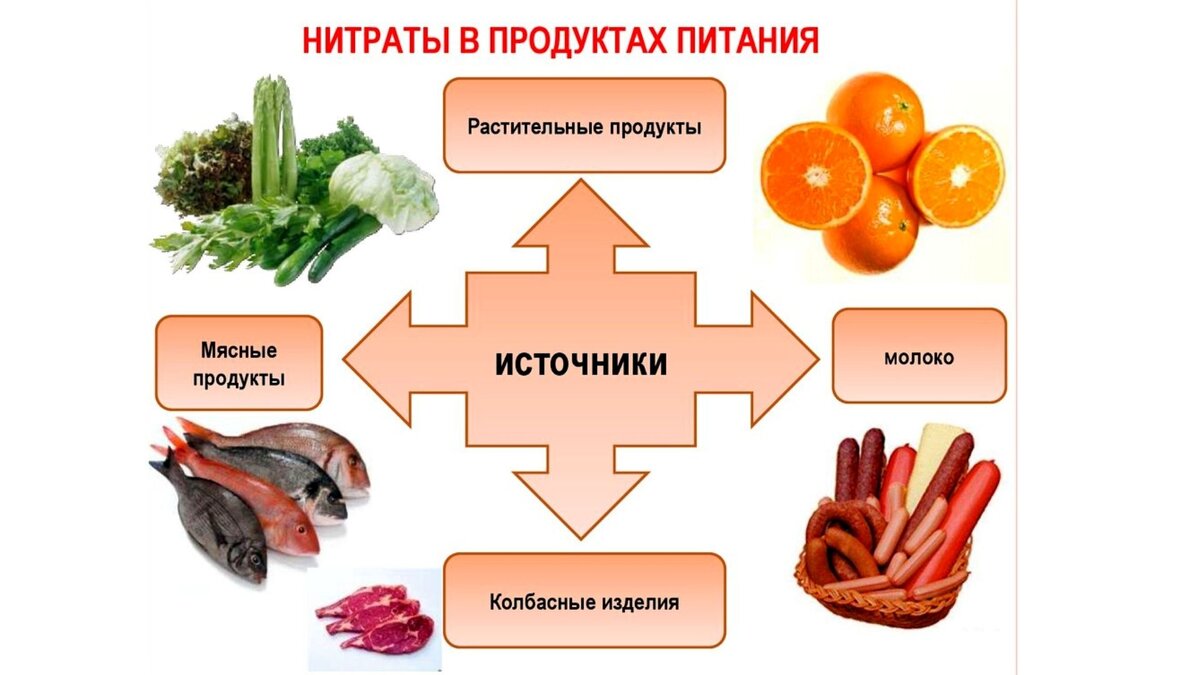 НИТРАТЫ В ПРОДУКТАХ ПИТАНИЯ

Растительные продукты

Мясные продукты

ИСТОЧНИКИ

молоко

Колбасные изделия